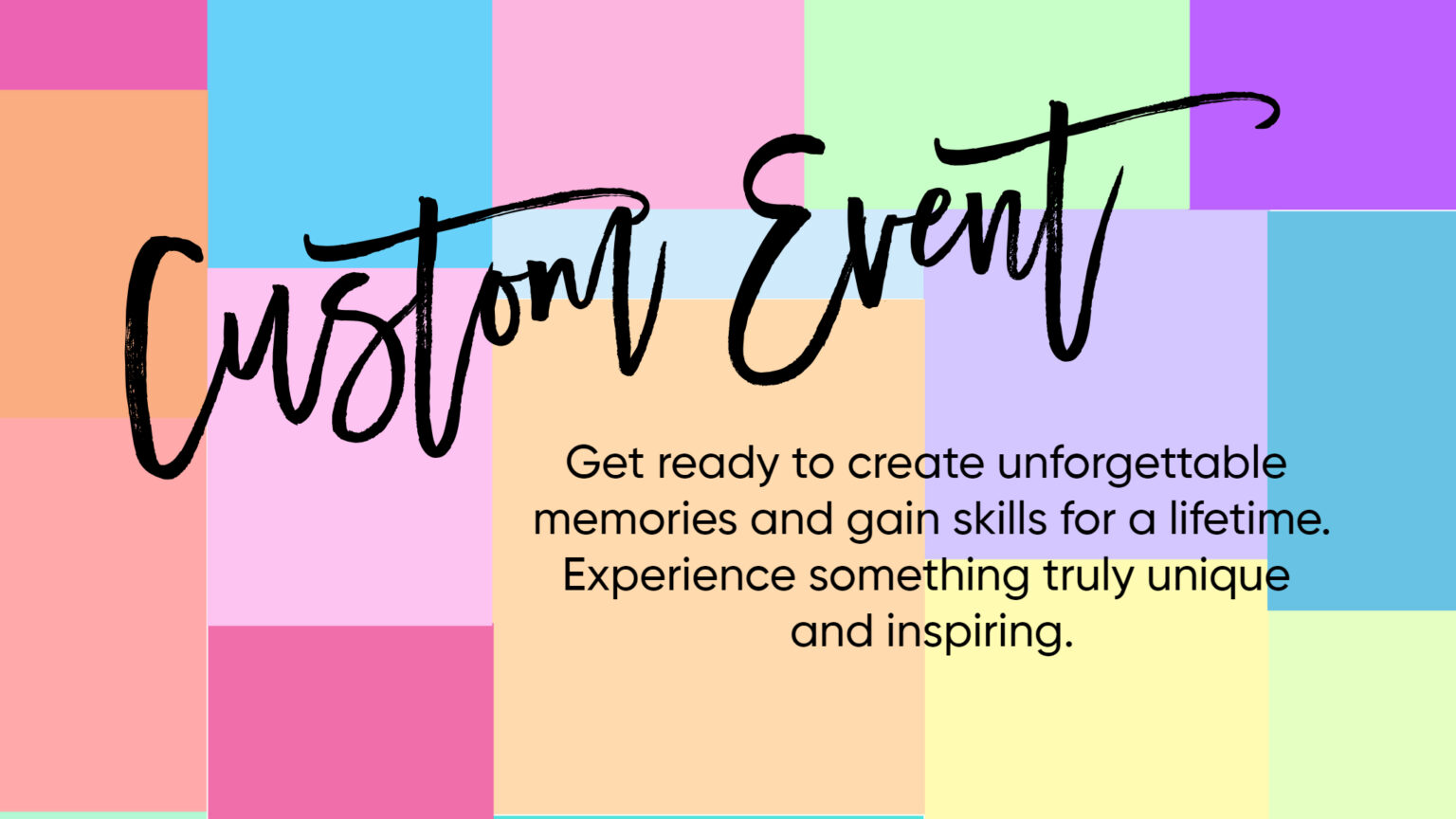 Custom Event

Get ready to create unforgettable memories and gain skills for a lifetime. Experience something truly unique and inspiring.